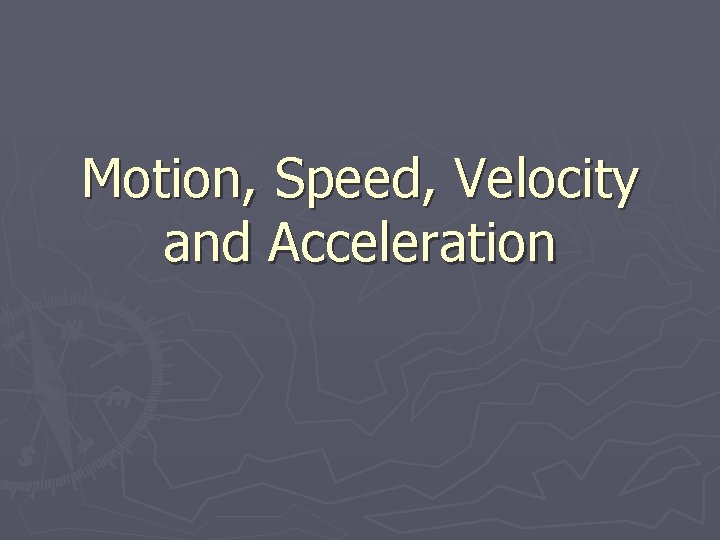 Motion, Speed, Velocity and Acceleration